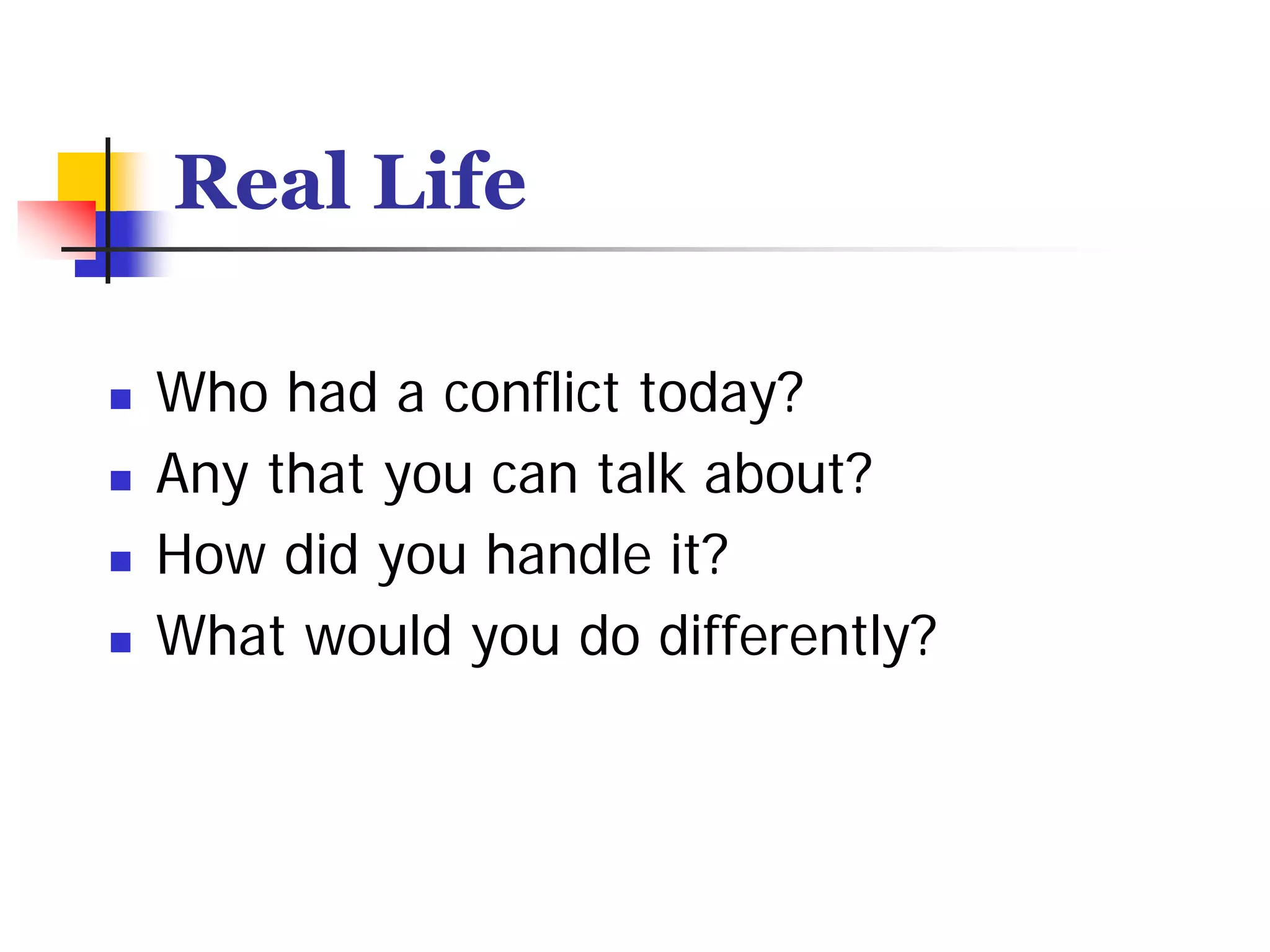 Real Life

- Who had a conflict today?
- Any that you can talk about?
- How did you handle it?
- What would you do differently?